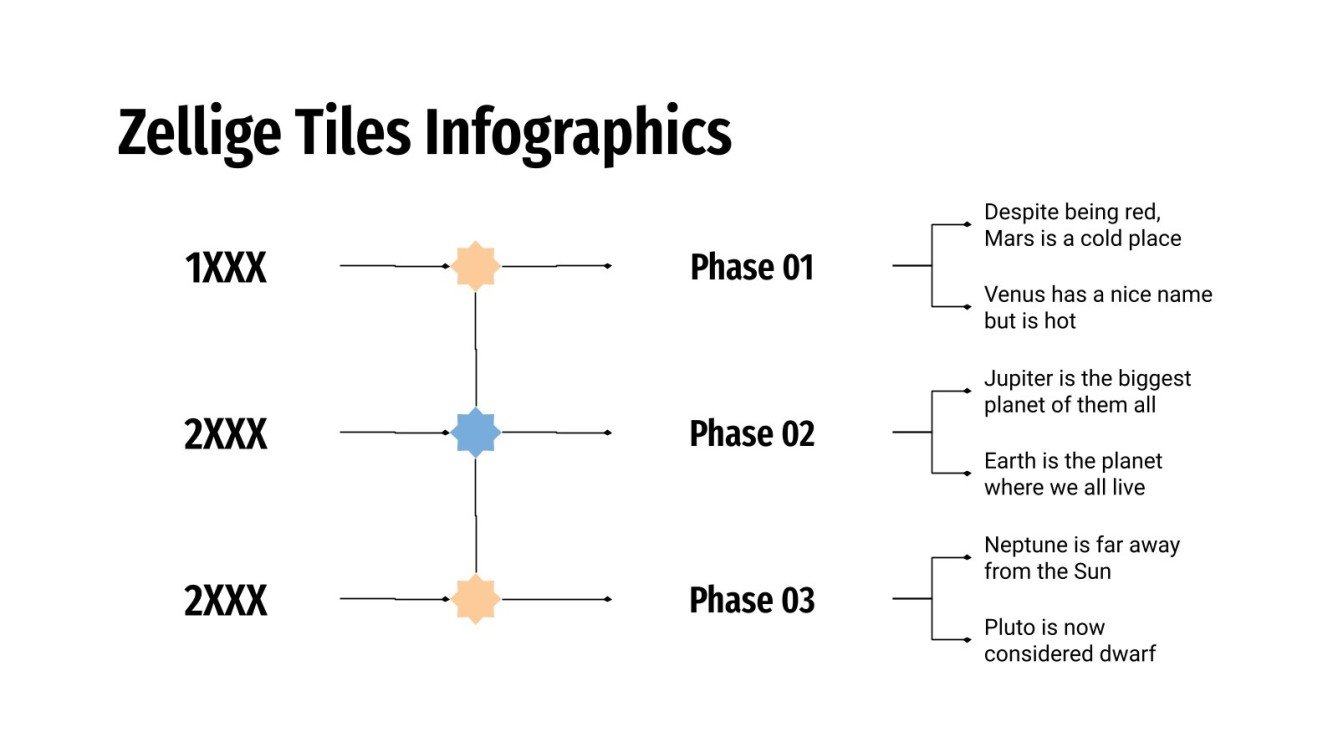 Zellige Tiles Infographics

1XXX

Phase 01

Despite being red, Mars is a cold place

Venus has a nice name but is hot

2XXX

Phase 02

Jupiter is the biggest planet of them all

Earth is the planet where we all live

2XXX

Phase 03

Neptune is far away from the Sun

Pluto is now considered dwarf